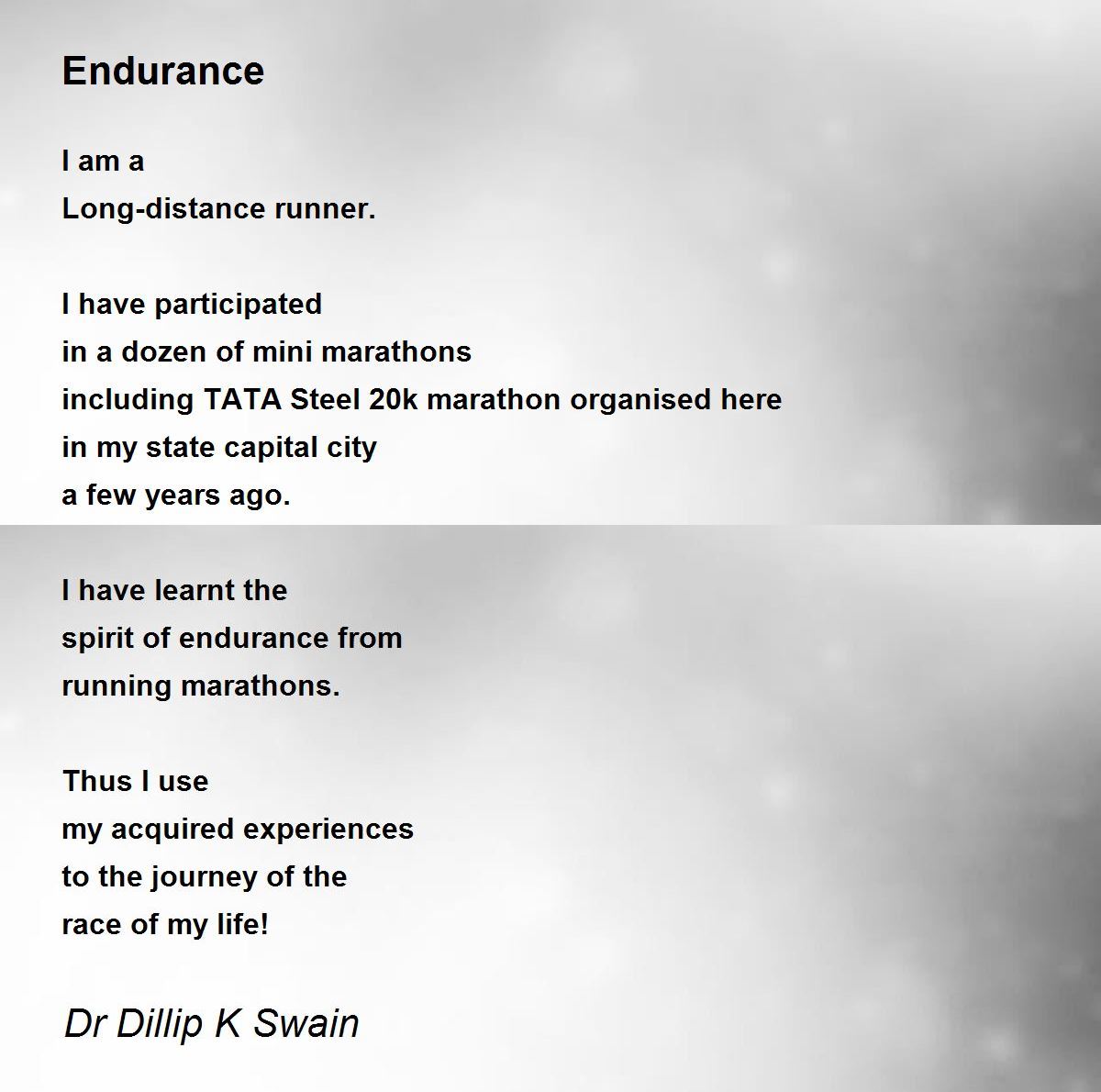 Endurance

I am a
Long-distance runner.

I have participated
in a dozen of mini marathons
including TATA Steel 20k marathon organised here
in my state capital city
a few years ago.

I have learnt the
spirit of endurance from
running marathons.

Thus I use
my acquired experiences
to the journey of the
race of my life!

Dr Dillip K Swain